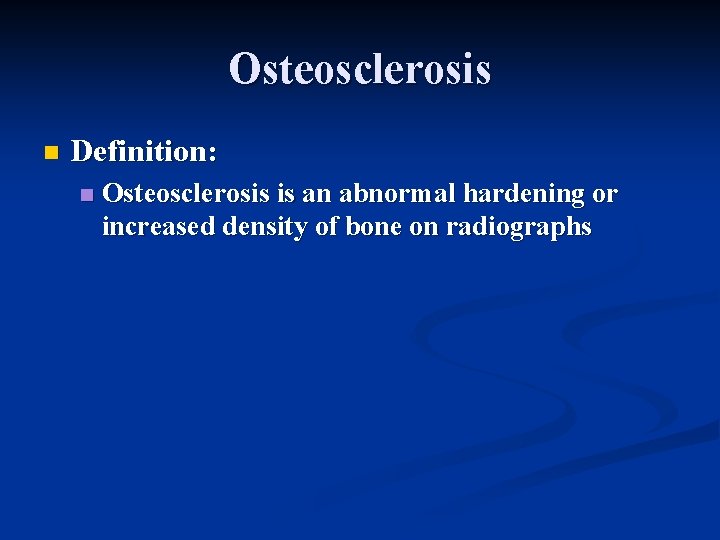 Osteosclerosis

Definition:

Osteosclerosis is an abnormal hardening or increased density of bone on radiographs